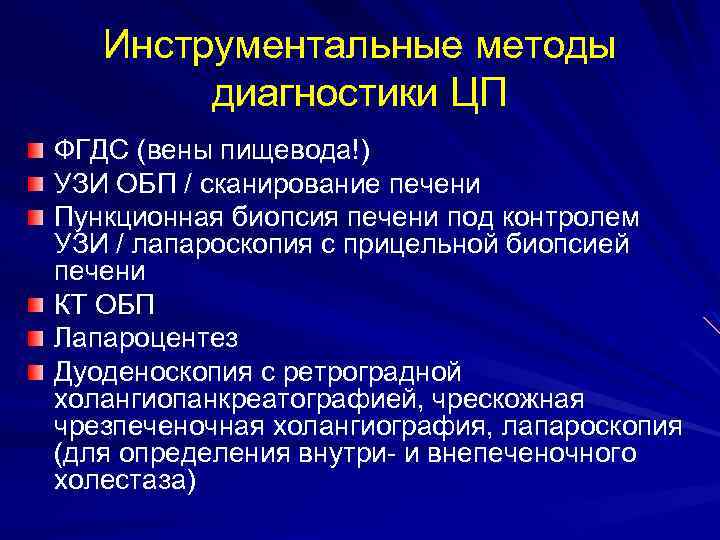 Инструментальные методы диагностики ЦП

ФГДС (вены пищевода!)

УЗИ ОБП / сканирование печени

Пункционная биопсия печени под контролем УЗИ / лапароскопия с прицельной биопсией печени

КТ ОБП

Лапароцентез

Дуоденоскопия с ретроградной холангиопанкреатографией, чрескожная чрезпеченочная холангиография, лапароскопия (для определения внутри- и внепеченочного холестаза)